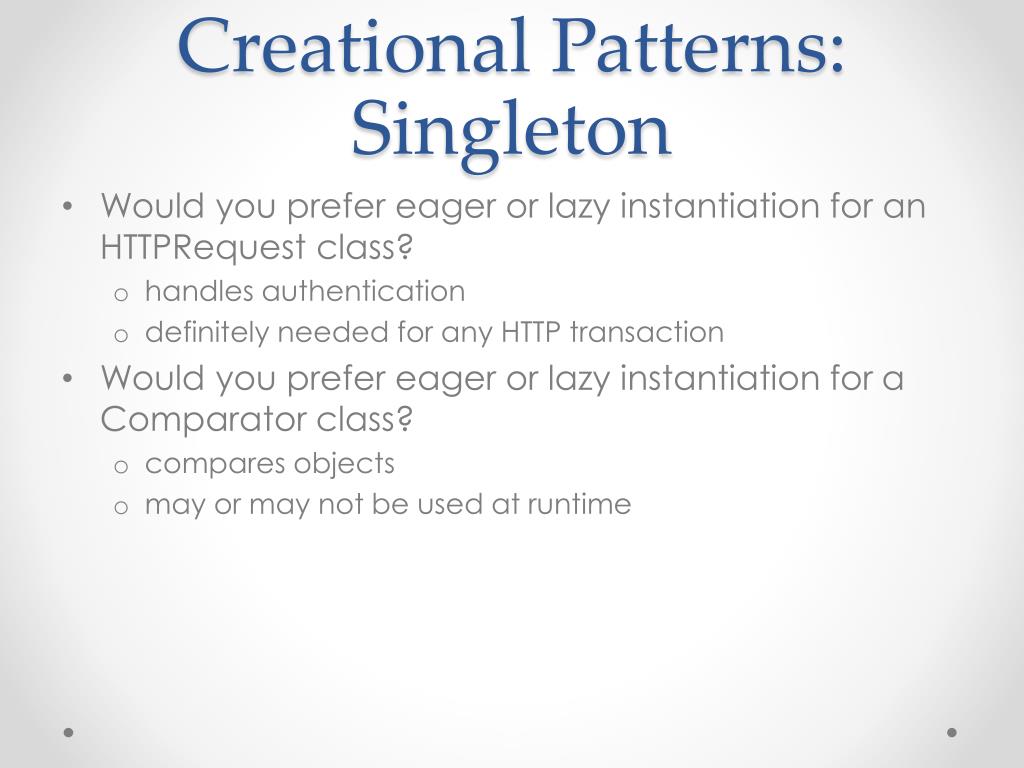 Creational Patterns: Singleton

• Would you prefer eager or lazy instantiation for an HTTPRequest class?
  o handles authentication
  o definitely needed for any HTTP transaction
• Would you prefer eager or lazy instantiation for a Comparator class?
  o compares objects
  o may or may not be used at runtime